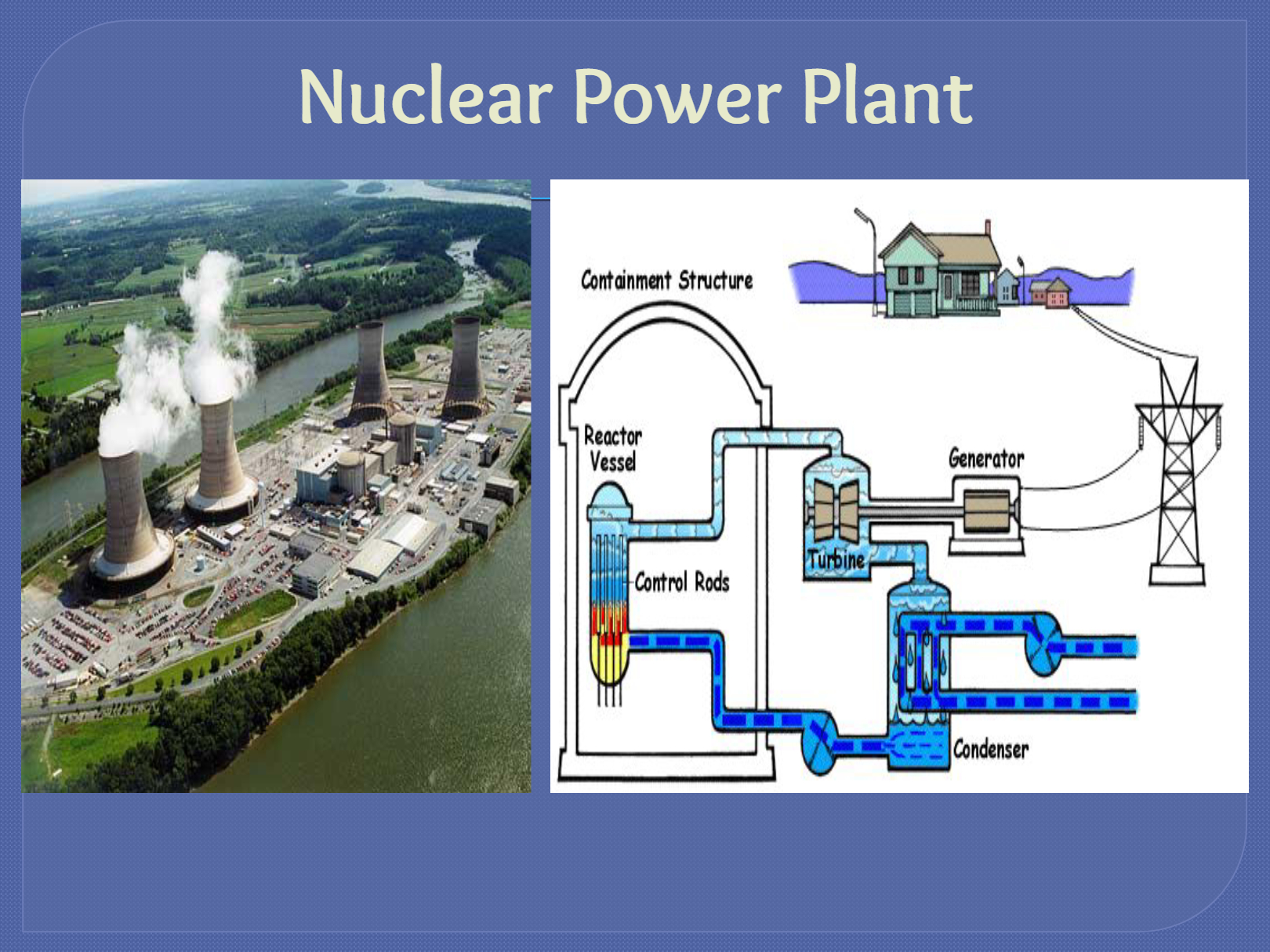 Nuclear Power Plant

Containment Structure

Reactor Vessel

Generator

Turbine

Control Rods

Condenser